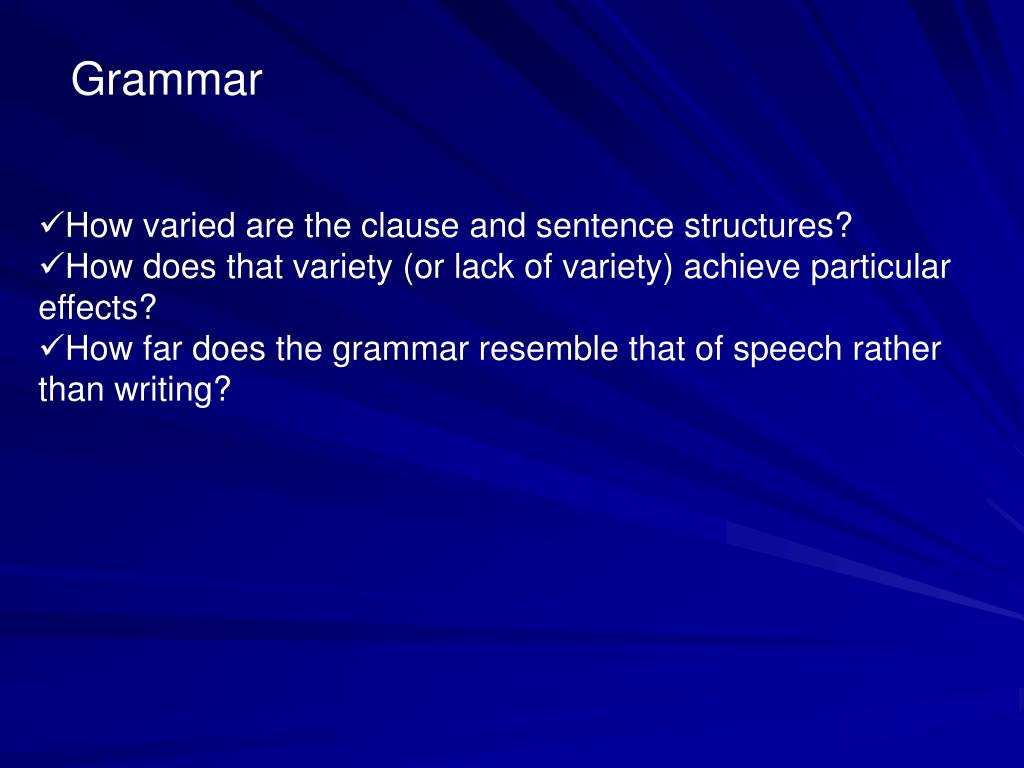 Grammar

✓How varied are the clause and sentence structures?
✓How does that variety (or lack of variety) achieve particular effects?
✓How far does the grammar resemble that of speech rather than writing?